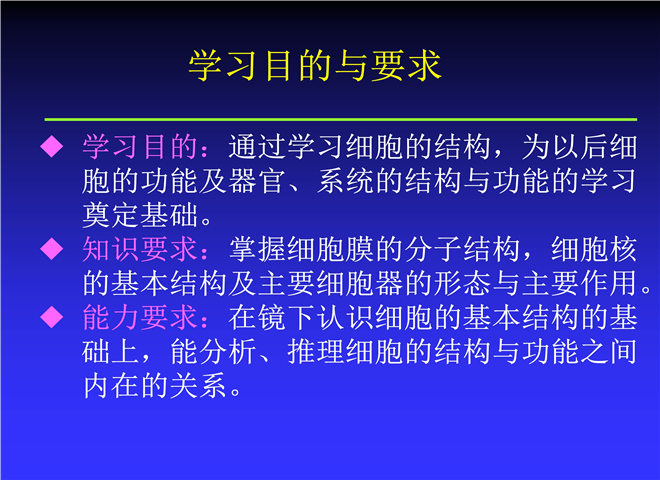 学习目的与要求

◆ 学习目的：通过学习细胞的结构，为以后细胞的功能及器官、系统的结构与功能的学习奠定基础。

◆ 知识要求：掌握细胞膜的分子结构，细胞核的基本结构及主要细胞器的形态与主要作用。

◆ 能力要求：在镜下认识细胞的基本结构的基础上，能分析、推理细胞的结构与功能之间内在的关系。